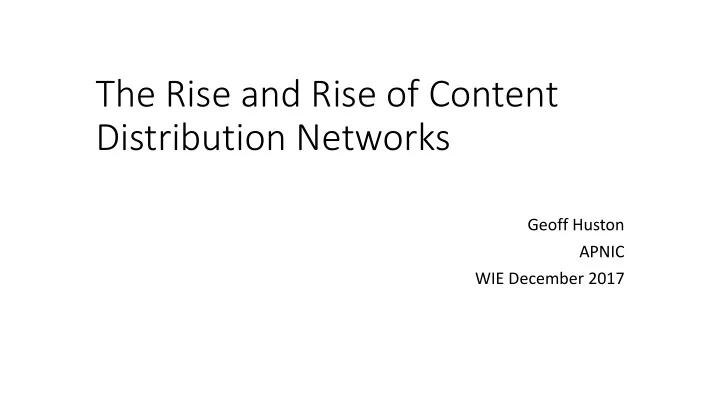 The Rise and Rise of Content Distribution Networks

Geoff Huston
APNIC
WIE December 2017